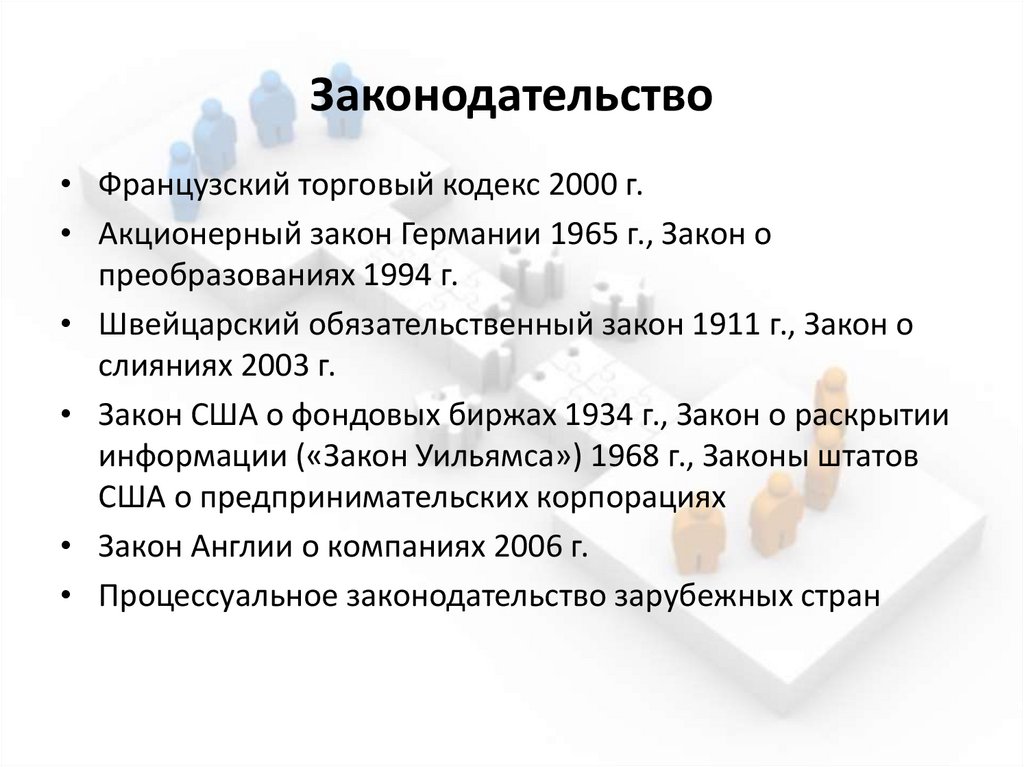 Законодательство

• Французский торговый кодекс 2000 г.
• Акционерный закон Германии 1965 г., Закон о преобразованиях 1994 г.
• Швейцарский обязательственный закон 1911 г., Закон о слияниях 2003 г.
• Закон США о фондовых биржах 1934 г., Закон о раскрытии информации («Закон Уильямса») 1968 г., Законы штатов США о предпринимательских корпорациях
• Закон Англии о компаниях 2006 г.
• Процессуальное законодательство зарубежных стран